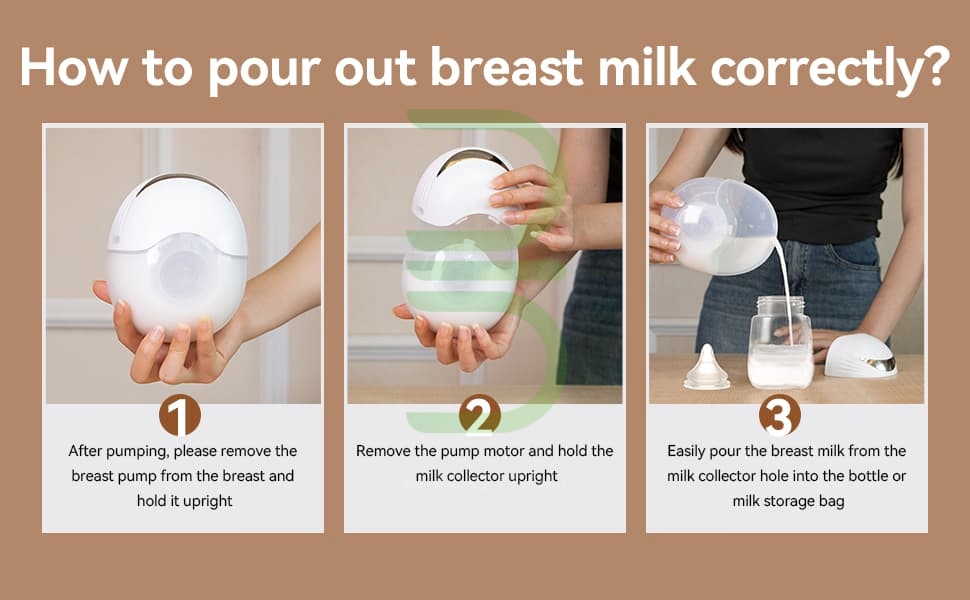 How to pour out breast milk correctly?

1
After pumping, please remove the breast pump from the breast and hold it upright

2
Remove the pump motor and hold the milk collector upright

3
Easily pour the breast milk from the milk collector hole into the bottle or milk storage bag